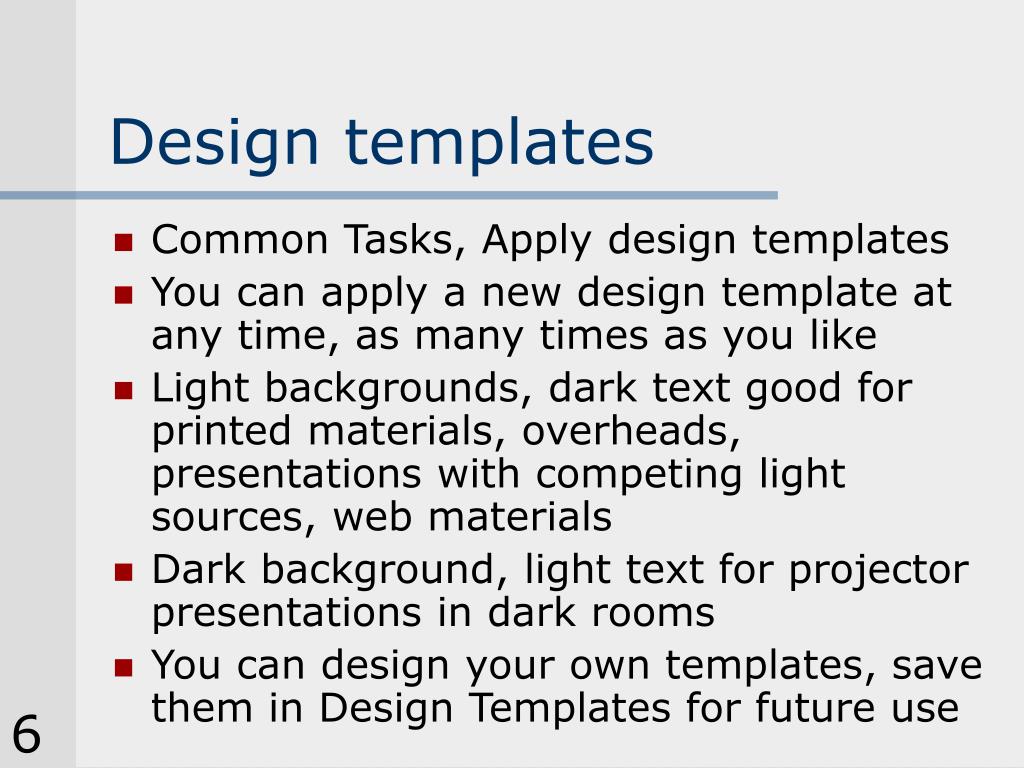 Design templates

- Common Tasks, Apply design templates
- You can apply a new design template at any time, as many times as you like
- Light backgrounds, dark text good for printed materials, overheads, presentations with competing light sources, web materials
- Dark background, light text for projector presentations in dark rooms
- You can design your own templates, save them in Design Templates for future use

6